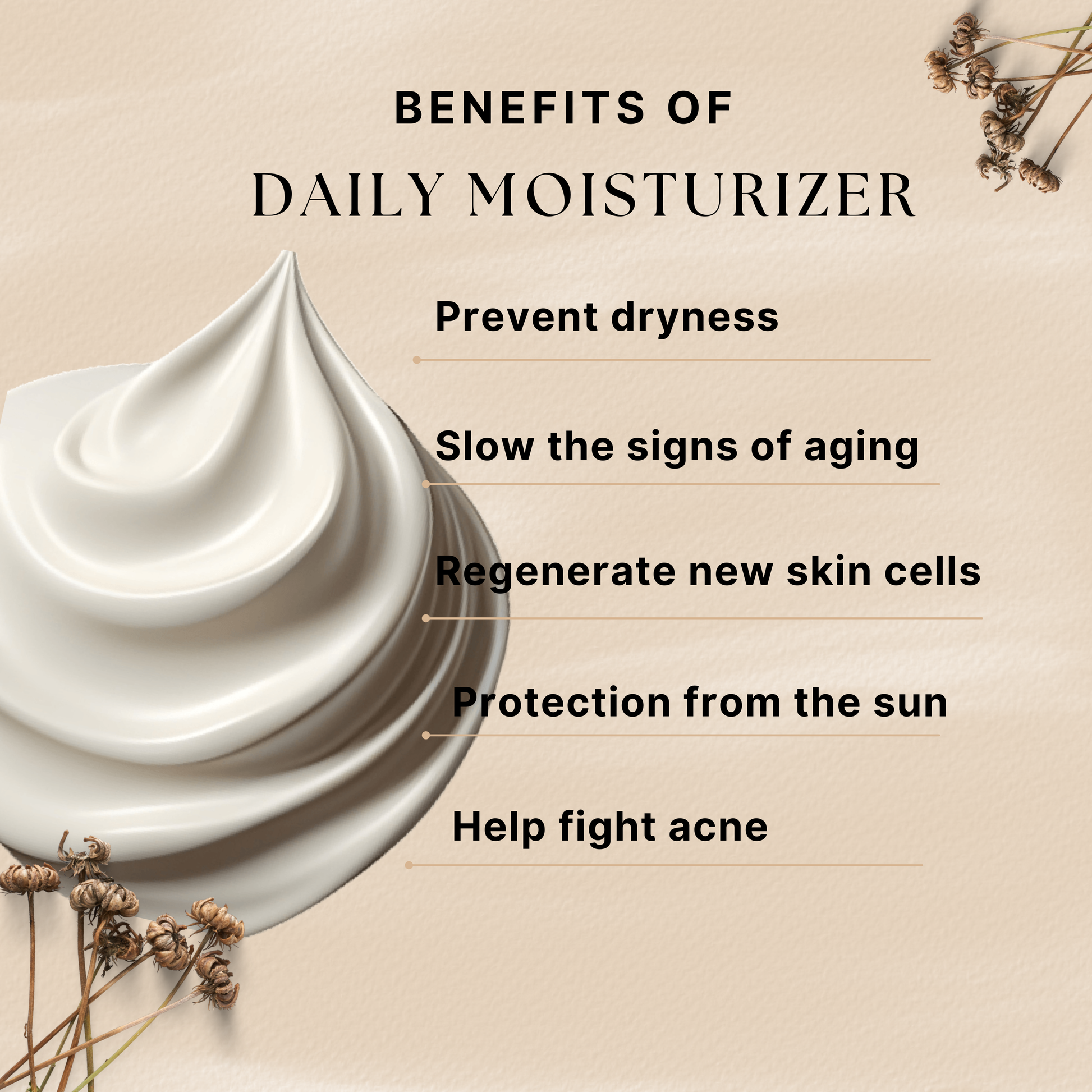 BENEFITS OF
DAILY MOISTURIZER

Prevent dryness

Slow the signs of aging

Regenerate new skin cells

Protection from the sun

Help fight acne